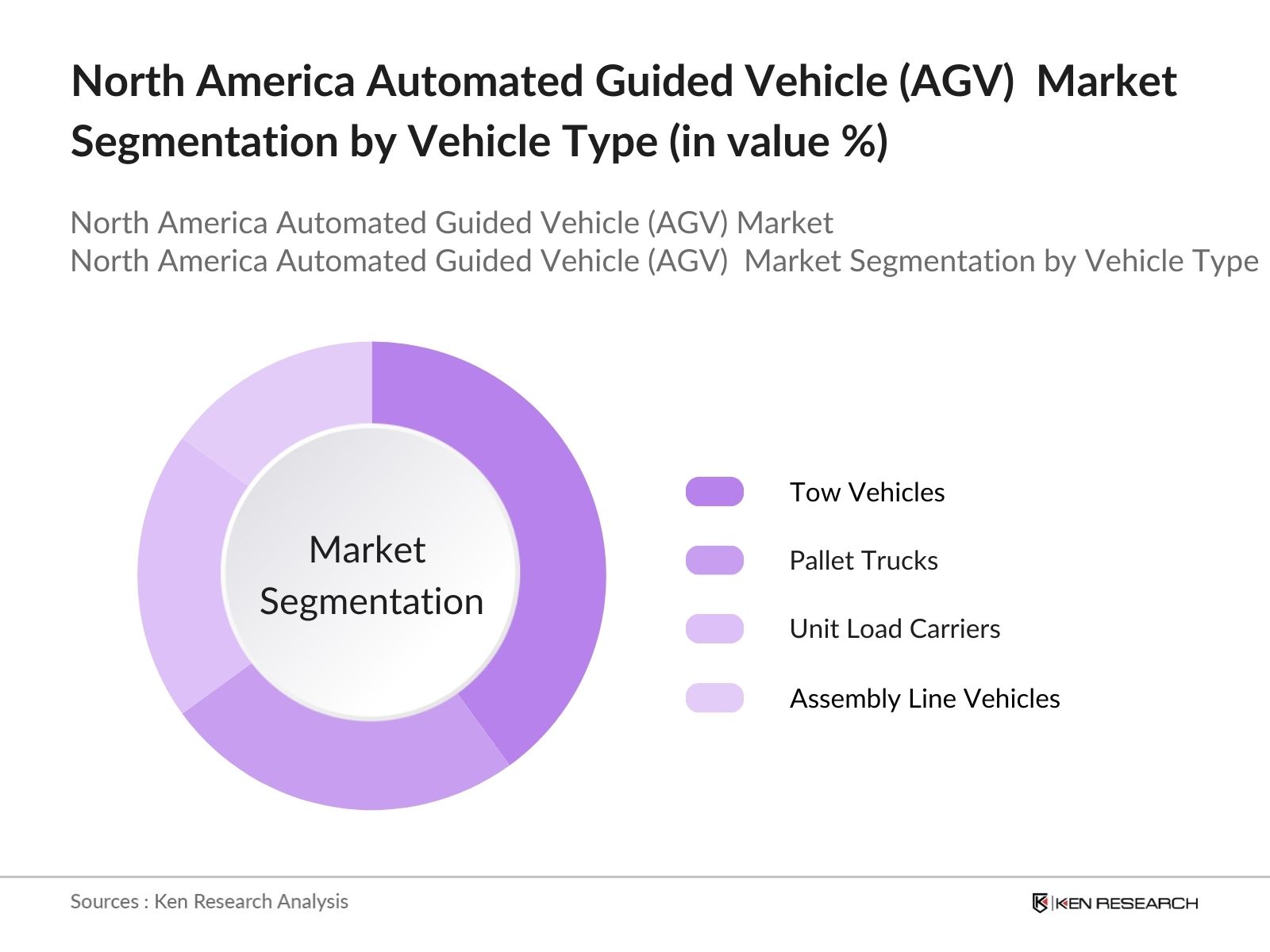 North America Automated Guided Vehicle (AGV)  Market Segmentation by Vehicle Type (in value %)

North America Automated Guided Vehicle (AGV) Market
North America Automated Guided Vehicle (AGV)  Market Segmentation by Vehicle Type

Market Segmentation

Tow Vehicles

Pallet Trucks

Unit Load Carriers

Assembly Line Vehicles

Sources : Ken Research Analysis

KEN RESEARCH